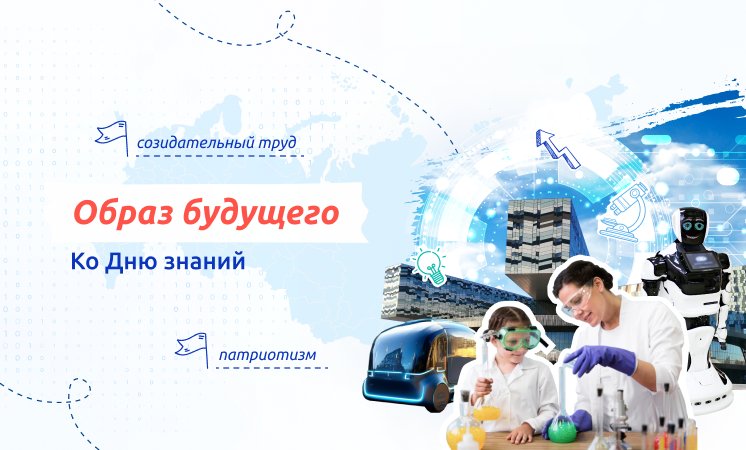 созидательный труд

Образ будущего

Ко Дню знаний

патриотизм